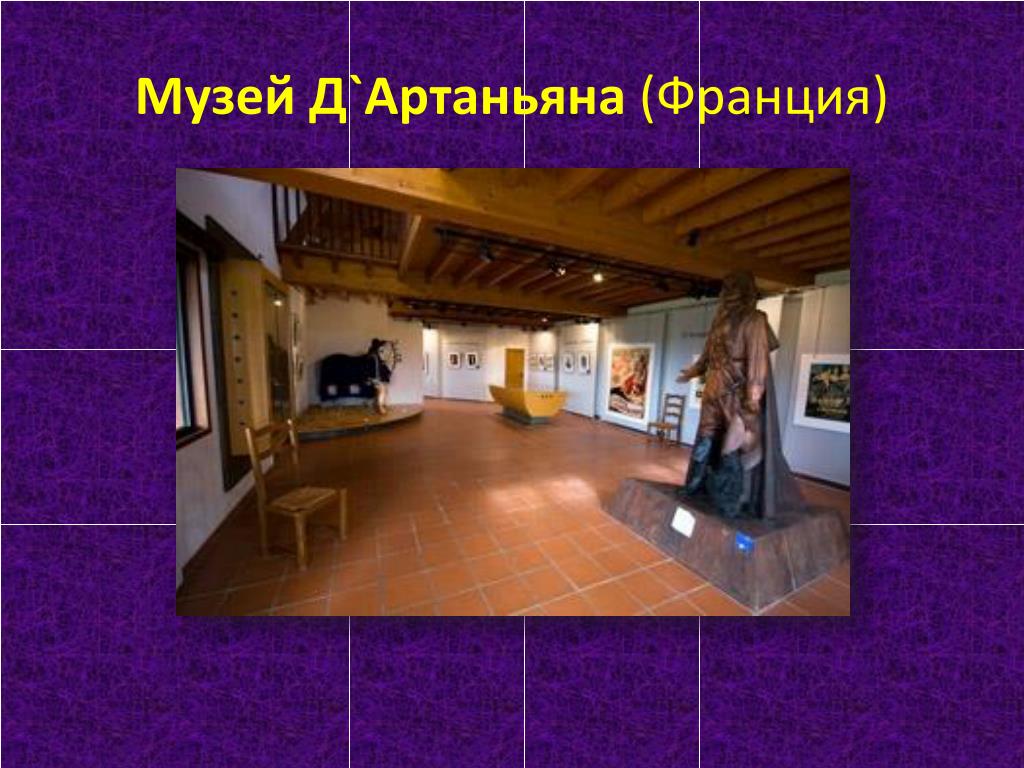 Музей Д`Артаньяна (Франция)